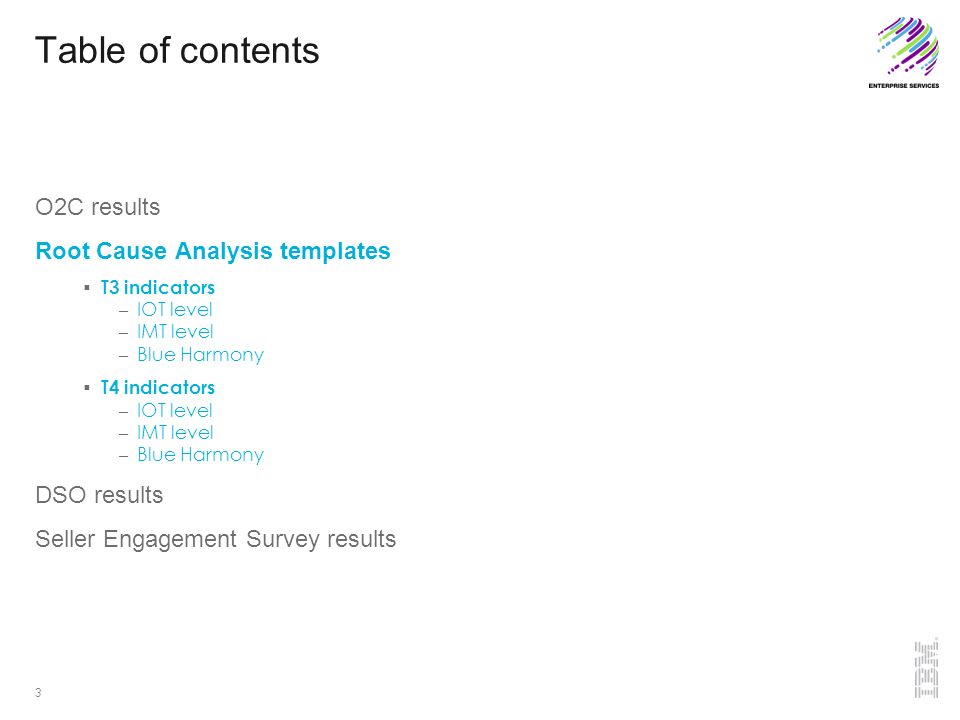 Table of contents

ENTERPRISE SERVICES

O2C results

Root Cause Analysis templates

▪ T3 indicators
– IOT level
– IMT level
– Blue Harmony

▪ T4 indicators
– IOT level
– IMT level
– Blue Harmony

DSO results

Seller Engagement Survey results

3

IBM